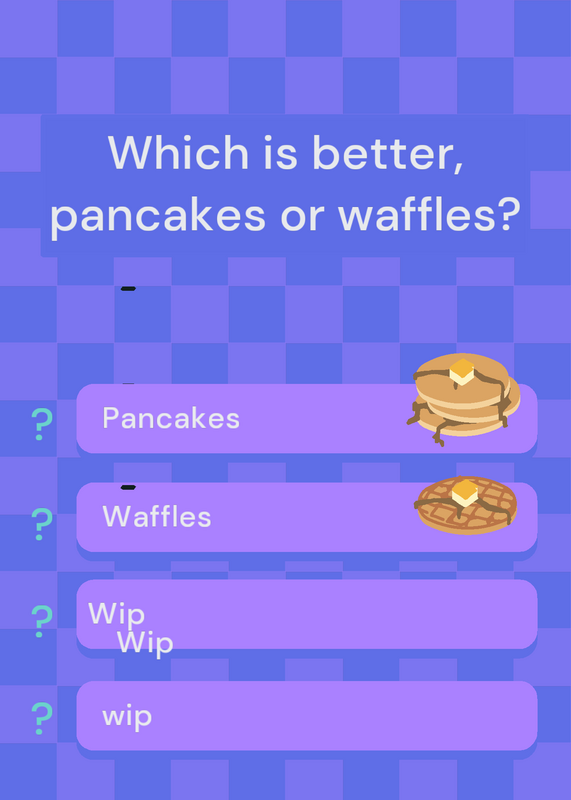 Which is better, pancakes or waffles?

?
Pancakes

?
Waffles

?
Wip
Wip

?
wip